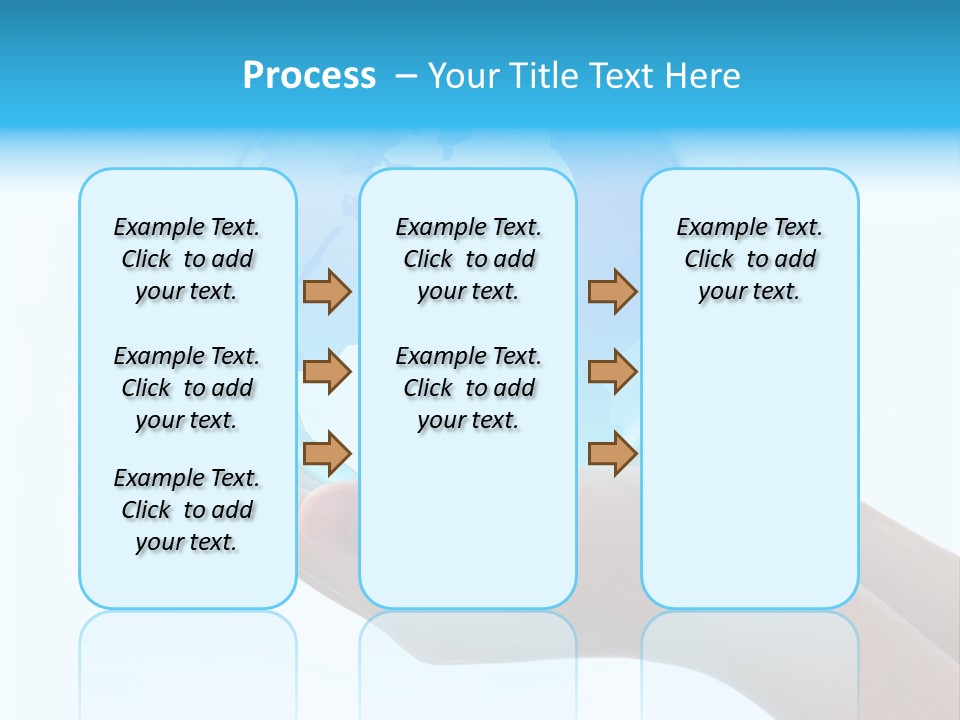 Process – Your Title Text Here

Example Text. Click to add your text.

Example Text. Click to add your text.

Example Text. Click to add your text.

Example Text. Click to add your text.

Example Text. Click to add your text.

Example Text. Click to add your text.